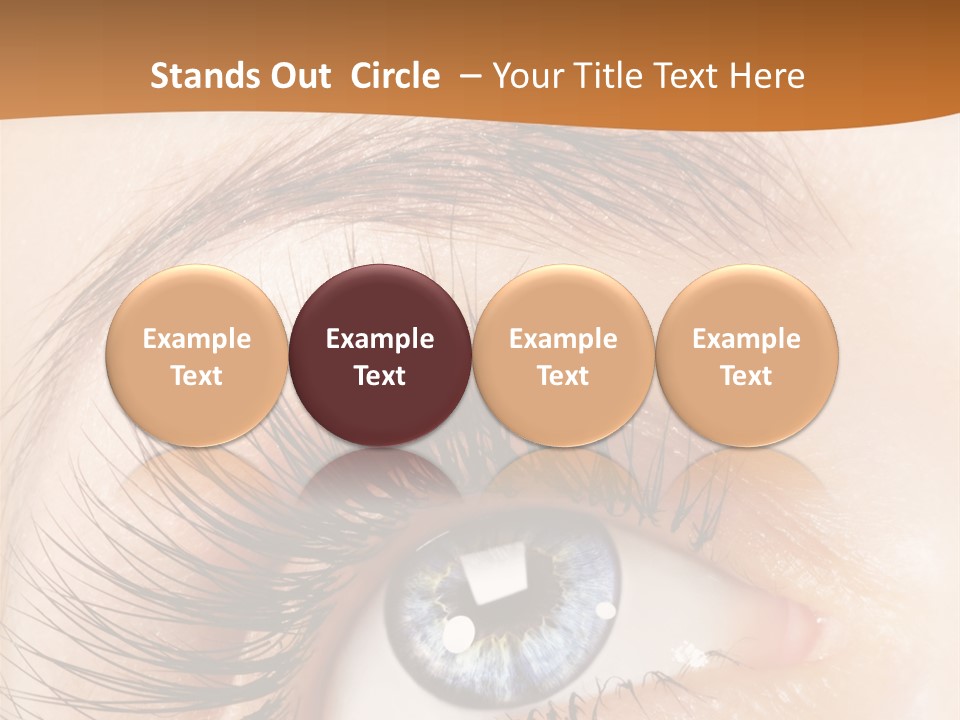 Stands Out Circle – Your Title Text Here

Example Text

Example Text

Example Text

Example Text